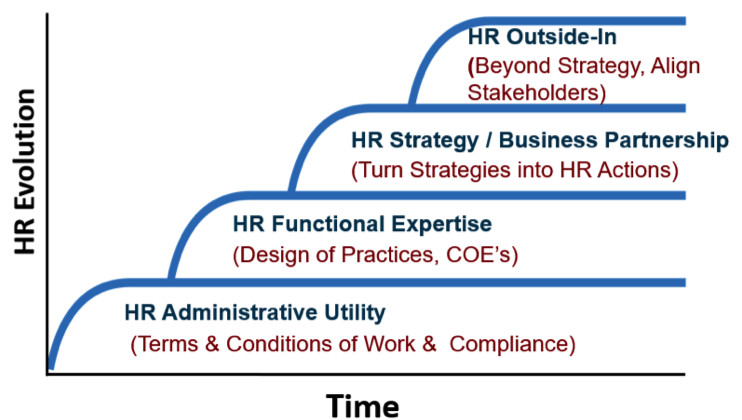 HR Evolution

HR Outside-In
(Beyond Strategy, Align Stakeholders)

HR Strategy / Business Partnership
(Turn Strategies into HR Actions)

HR Functional Expertise
(Design of Practices, COE's)

HR Administrative Utility
(Terms & Conditions of Work & Compliance)

Time